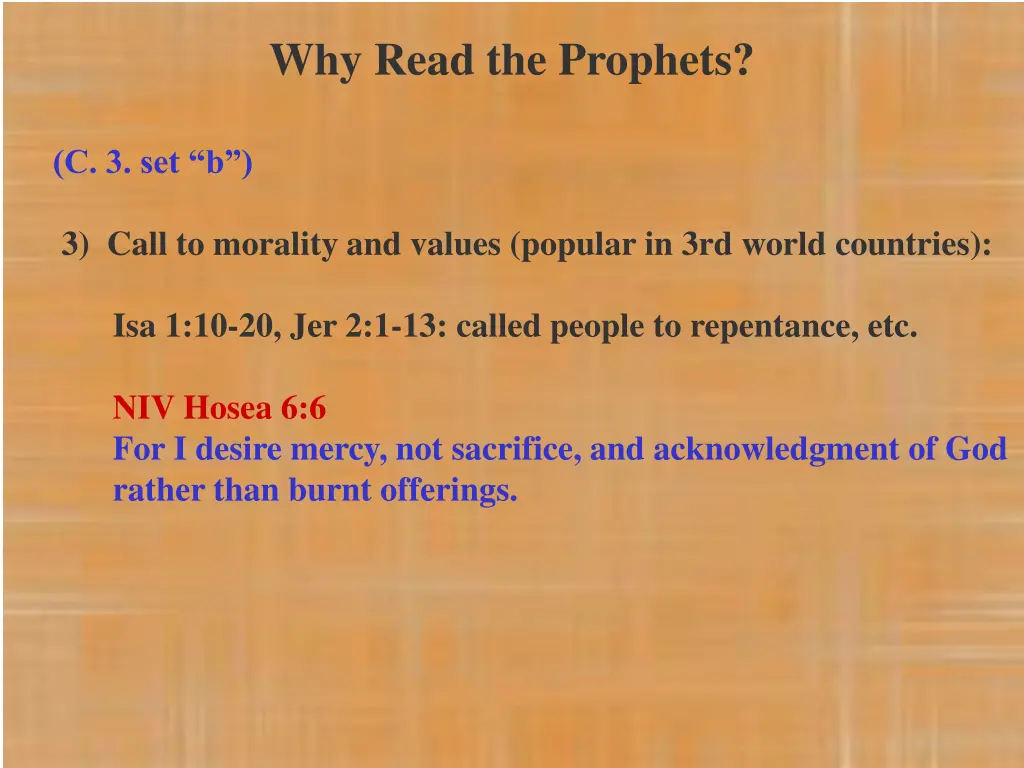 Why Read the Prophets?

(C. 3. set “b”)

3) Call to morality and values (popular in 3rd world countries):

Isa 1:10-20, Jer 2:1-13: called people to repentance, etc.

NIV Hosea 6:6
For I desire mercy, not sacrifice, and acknowledgment of God rather than burnt offerings.